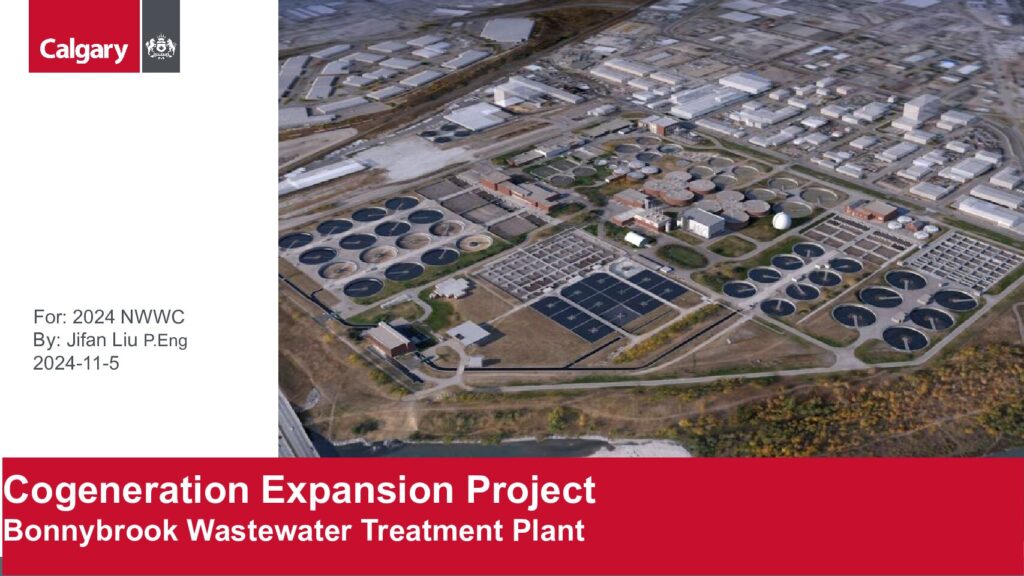 Calgary

For: 2024 NWWC
By: Jifan Liu P.Eng
2024-11-5

Cogeneration Expansion Project
Bonnybrook Wastewater Treatment Plant